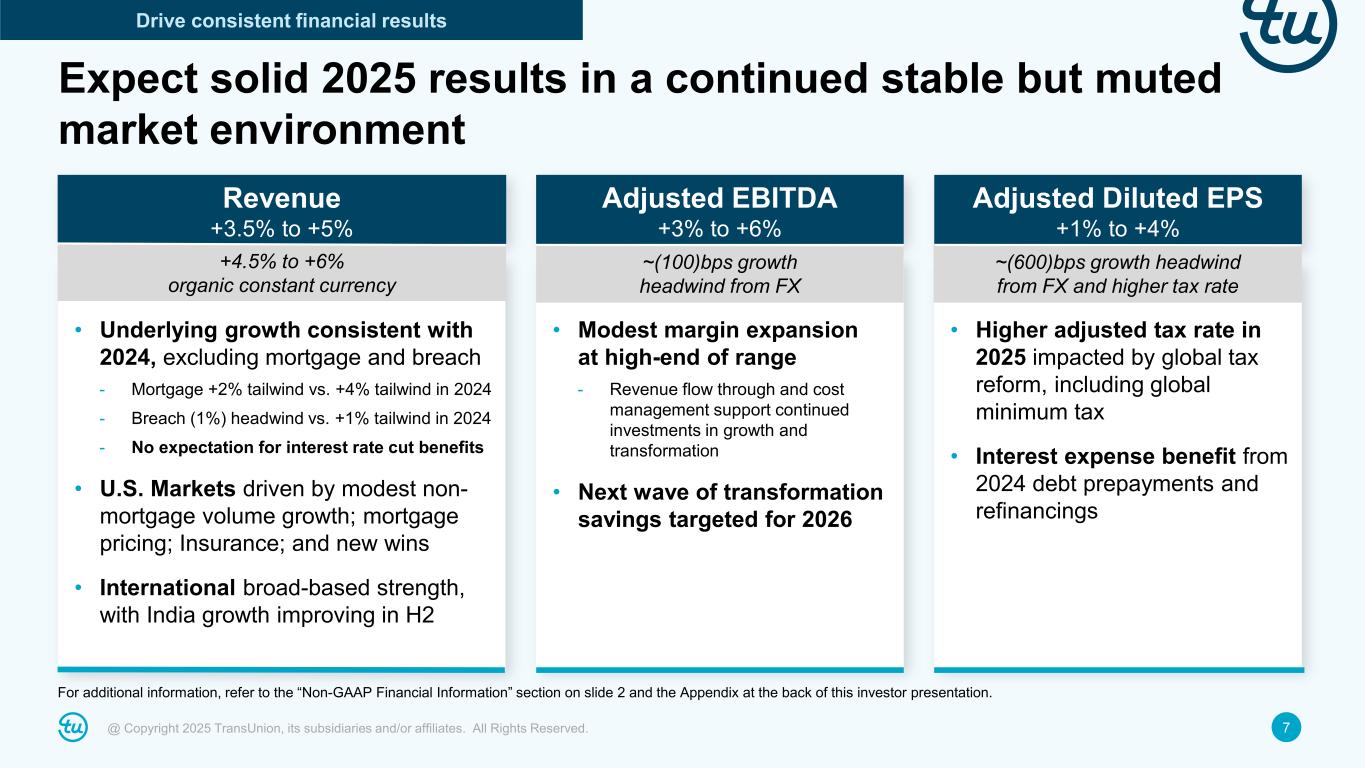 Drive consistent financial results

tu

Expect solid 2025 results in a continued stable but muted market environment

Revenue
+3.5% to +5%

+4.5% to +6%
organic constant currency

• Underlying growth consistent with 2024, excluding mortgage and breach
- Mortgage +2% tailwind vs. +4% tailwind in 2024
- Breach (1%) headwind vs. +1% tailwind in 2024
- No expectation for interest rate cut benefits

• U.S. Markets driven by modest non-mortgage volume growth; mortgage pricing; Insurance; and new wins

• International broad-based strength, with India growth improving in H2

Adjusted EBITDA
+3% to +6%

~(100)bps growth headwind from FX

• Modest margin expansion at high-end of range
- Revenue flow through and cost management support continued investments in growth and transformation

• Next wave of transformation savings targeted for 2026

Adjusted Diluted EPS
+1% to +4%

~(600)bps growth headwind from FX and higher tax rate

• Higher adjusted tax rate in 2025 impacted by global tax reform, including global minimum tax

• Interest expense benefit from 2024 debt prepayments and refinancings

For additional information, refer to the “Non-GAAP Financial Information” section on slide 2 and the Appendix at the back of this investor presentation.

tu @ Copyright 2025 TransUnion, its subsidiaries and/or affiliates. All Rights Reserved.

7